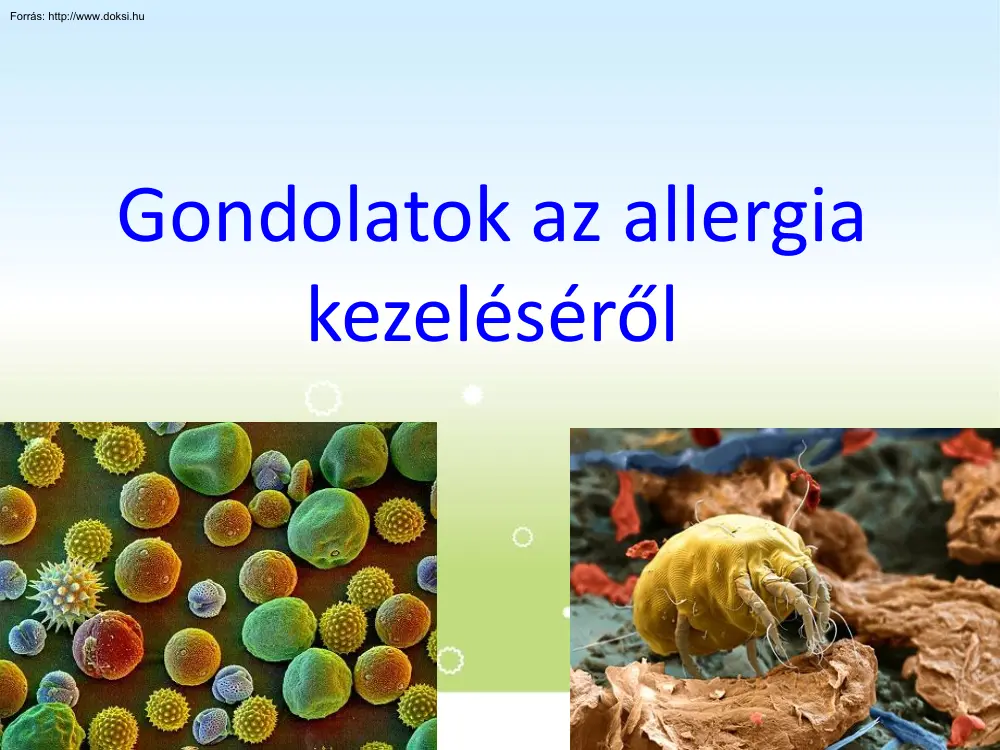 Forrás: http://www.doksi.hu

Gondolatok az allergia kezeléséről